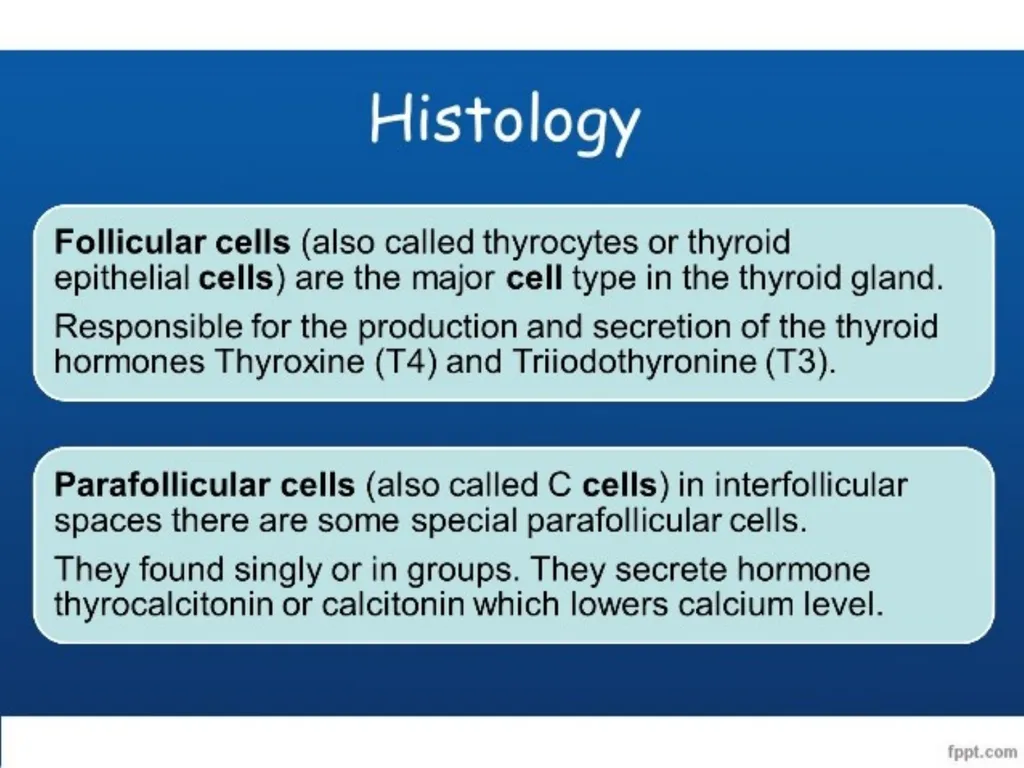 Histology

Follicular cells (also called thyrocytes or thyroid epithelial cells) are the major cell type in the thyroid gland.

Responsible for the production and secretion of the thyroid hormones Thyroxine (T4) and Triiodothyronine (T3).

Parafollicular cells (also called C cells) in interfollicular spaces there are some special parafollicular cells.

They found singly or in groups. They secrete hormone thyrocalcitonin or calcitonin which lowers calcium level.

fppt.com